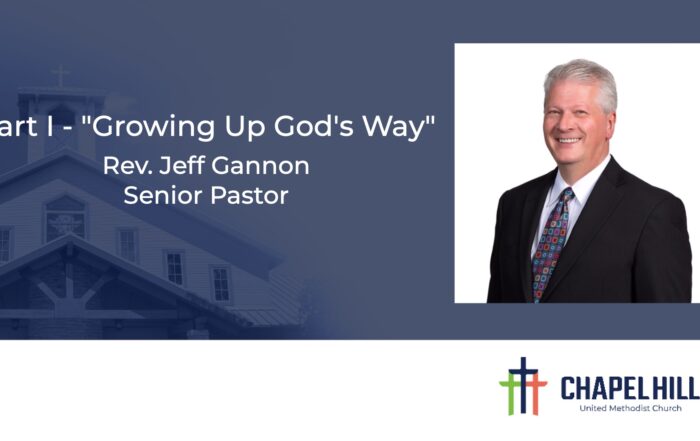 art I - "Growing Up God's Way"
Rev. Jeff Gannon
Senior Pastor

CHAPEL HILL
United Methodist Church